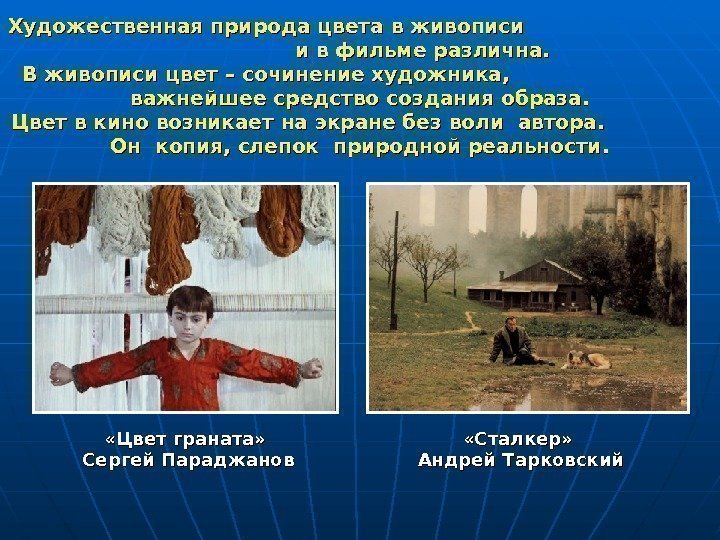 Художественная природа цвета в живописи и в фильме различна.
В живописи цвет – сочинение художника, важнейшее средство создания образа.
Цвет в кино возникает на экране без воли автора. Он копия, слепок природной реальности.

«Цвет граната»
Сергей Параджанов

«Сталкер»
Андрей Тарковский